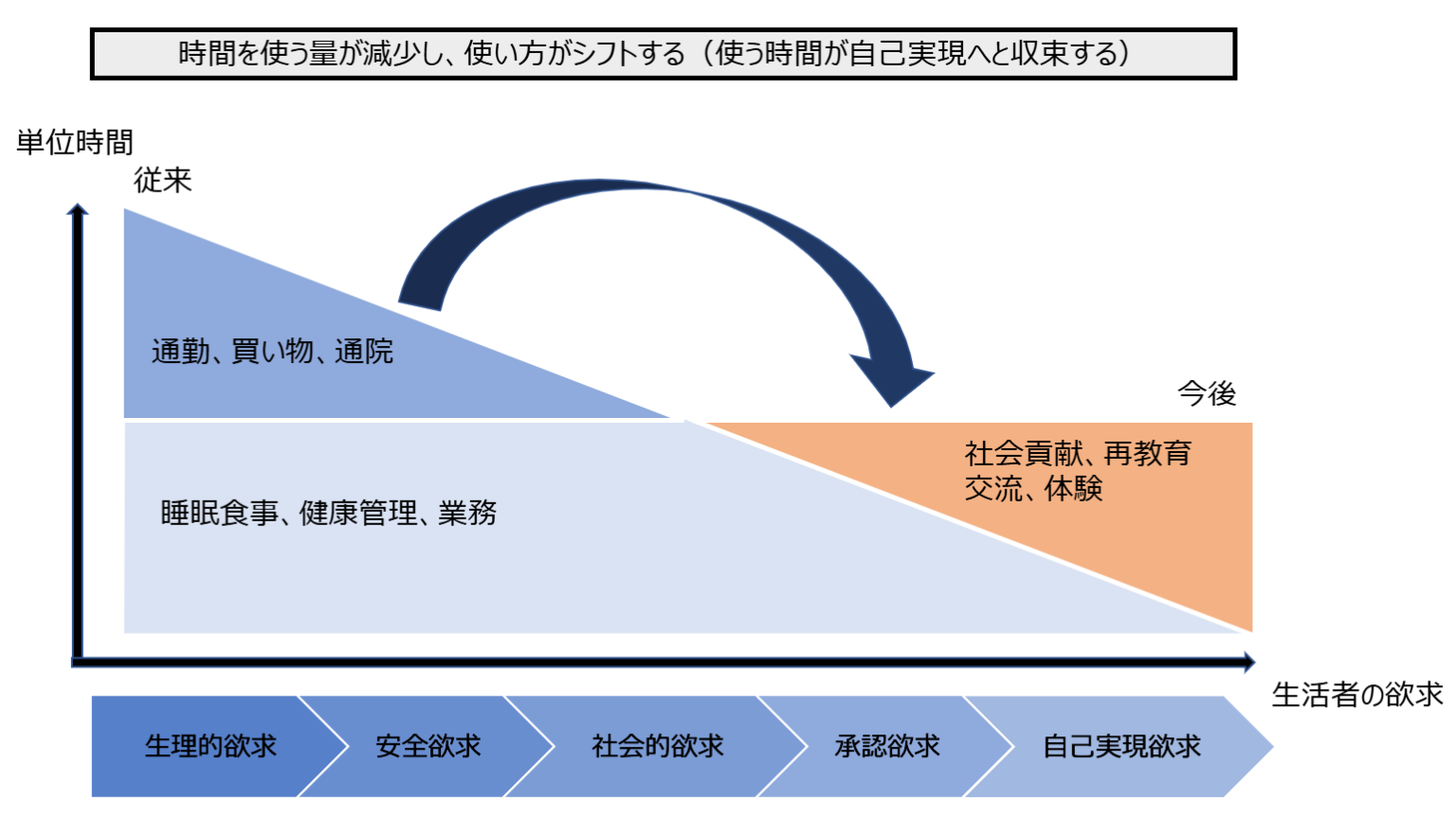 時間を使う量が減少し、使い方がシフトする（使う時間が自己実現へと収束する）

単位時間

従来

通勤、買い物、通院

今後

社会貢献、再教育
交流、体験

睡眠食事、健康管理、業務

生活者の欲求

生理的欲求

安全欲求

社会的欲求

承認欲求

自己実現欲求